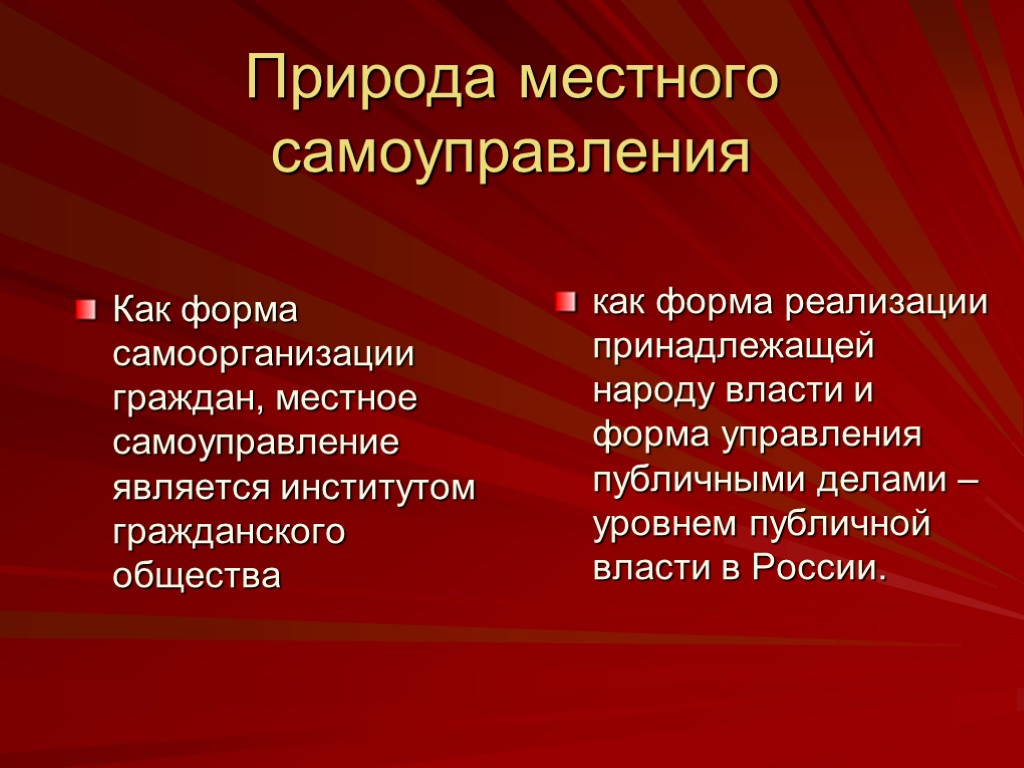 Природа местного самоуправления

Как форма самоорганизации граждан, местное самоуправление является институтом гражданского общества

как форма реализации принадлежащей народу власти и форма управления публичными делами – уровнем публичной власти в России.